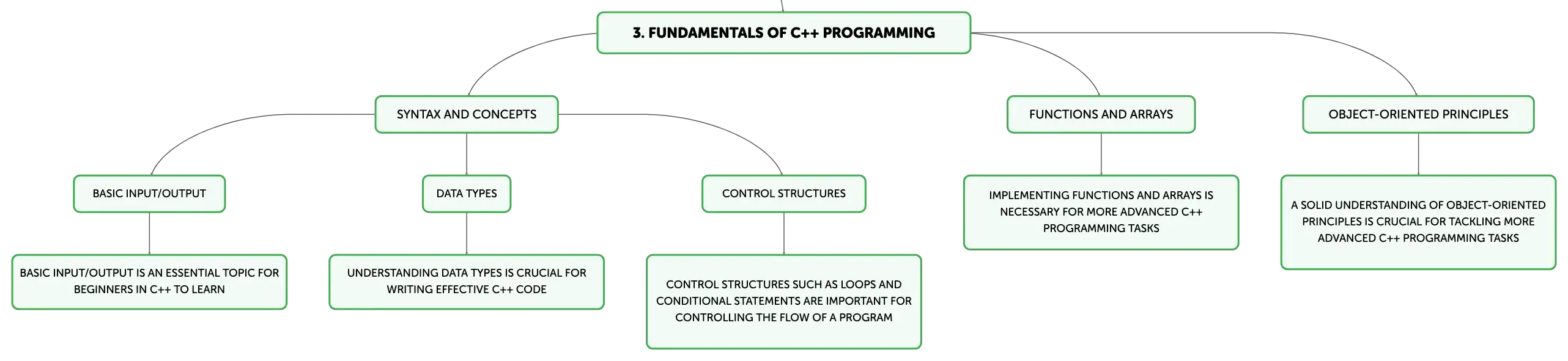 3. FUNDAMENTALS OF C++ PROGRAMMING

SYNTAX AND CONCEPTS

BASIC INPUT/OUTPUT

BASIC INPUT/OUTPUT IS AN ESSENTIAL TOPIC FOR BEGINNERS IN C++ TO LEARN

DATA TYPES

UNDERSTANDING DATA TYPES IS CRUCIAL FOR WRITING EFFECTIVE C++ CODE

CONTROL STRUCTURES

CONTROL STRUCTURES SUCH AS LOOPS AND CONDITIONAL STATEMENTS ARE IMPORTANT FOR CONTROLLING THE FLOW OF A PROGRAM

FUNCTIONS AND ARRAYS

IMPLEMENTING FUNCTIONS AND ARRAYS IS NECESSARY FOR MORE ADVANCED C++ PROGRAMMING TASKS

OBJECT-ORIENTED PRINCIPLES

A SOLID UNDERSTANDING OF OBJECT-ORIENTED PRINCIPLES IS CRUCIAL FOR TACKLING MORE ADVANCED C++ PROGRAMMING TASKS